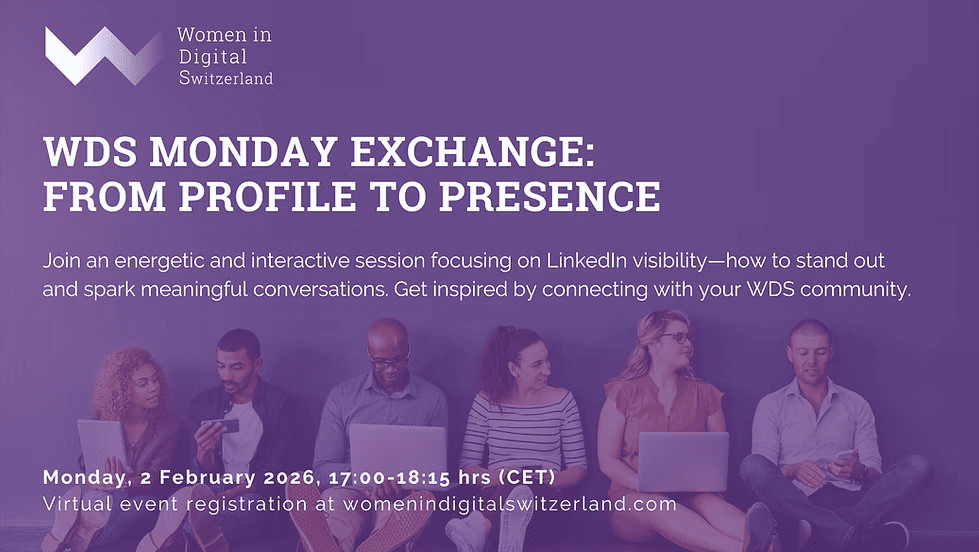 Women in Digital Switzerland

WDS MONDAY EXCHANGE: FROM PROFILE TO PRESENCE

Join an energetic and interactive session focusing on LinkedIn visibility—how to stand out and spark meaningful conversations. Get inspired by connecting with your WDS community.

Monday, 2 February 2026, 17:00-18:15 hrs (CET)
Virtual event registration at womenindigitalswitzerland.com